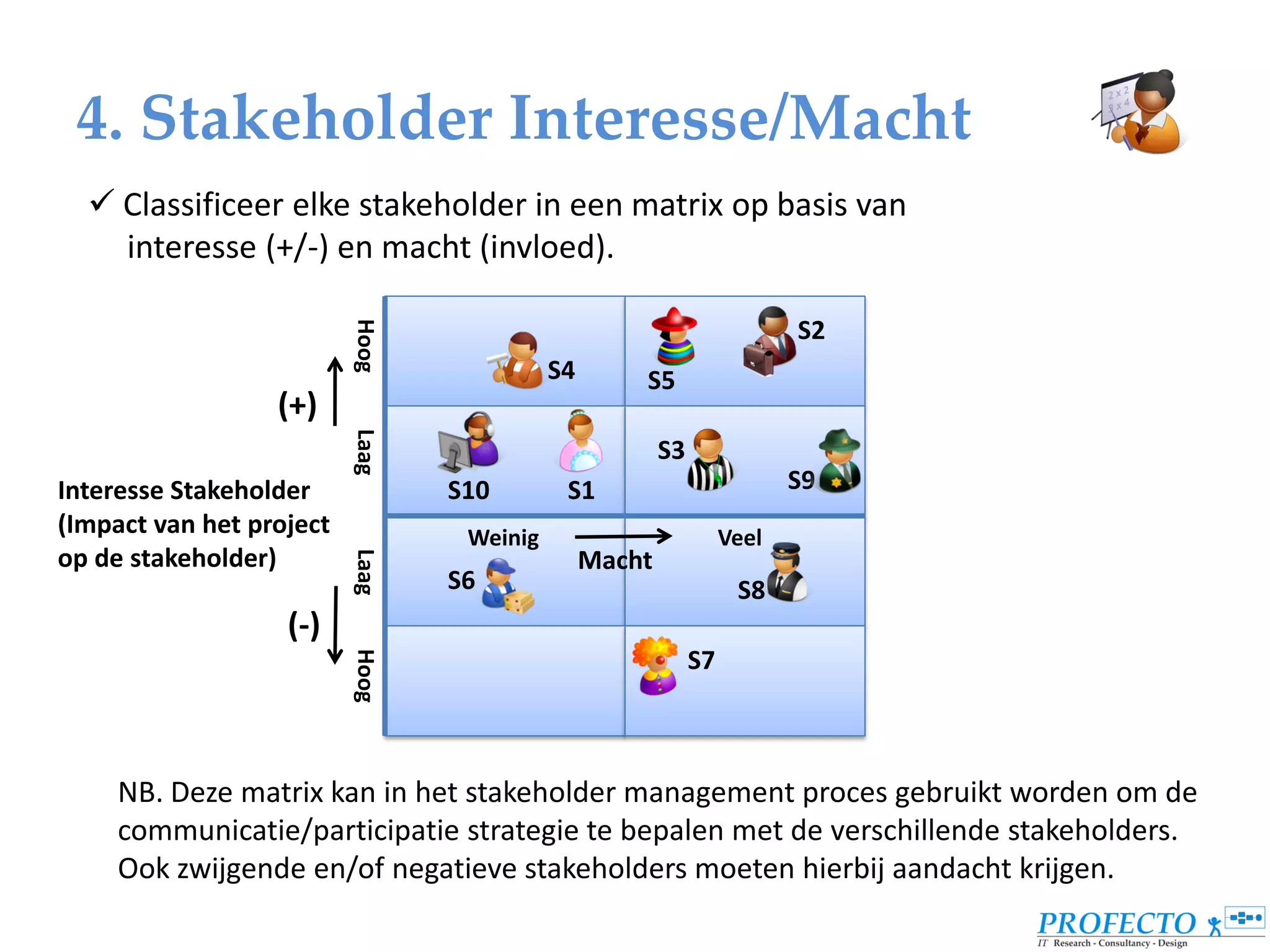 4. Stakeholder Interesse/Macht

✓ Classificeer elke stakeholder in een matrix op basis van interesse (+/-) en macht (invloed).

Interesse Stakeholder (Impact van het project op de stakeholder)

(+)

(-)

Hoog

Laag

Laag

Hoog

S4

S5

S2

S10

S1

S3

S9

Weinig

Macht

Veel

S6

S8

S7

NB. Deze matrix kan in het stakeholder management proces gebruikt worden om de communicatie/participatie strategie te bepalen met de verschillende stakeholders. Ook zwijgende en/of negatieve stakeholders moeten hierbij aandacht krijgen.

PROFECTO
IT Research - Consultancy - Design